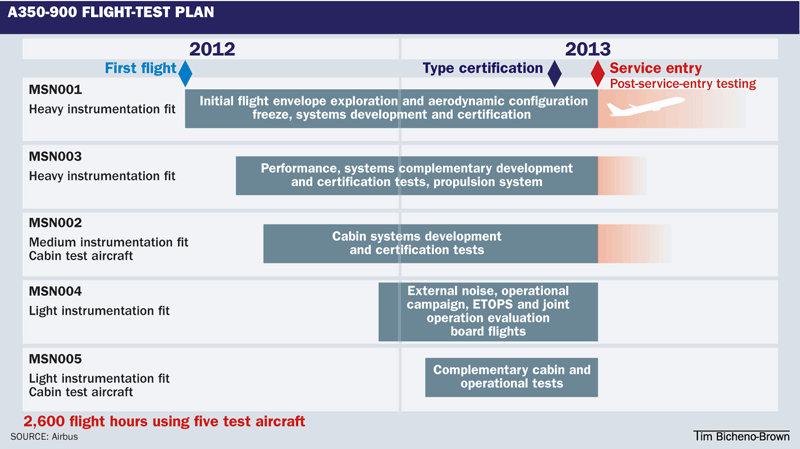 A350-900 FLIGHT-TEST PLAN

2012

2013

First flight

Type certification

Service entry

Post-service-entry testing

MSN001
Heavy instrumentation fit

Initial flight envelope exploration and aerodynamic configuration freeze, systems development and certification

MSN003
Heavy instrumentation fit

Performance, systems complementary development and certification tests, propulsion system

MSN002
Medium instrumentation fit
Cabin test aircraft

Cabin systems development and certification tests

MSN004
Light instrumentation fit

External noise, operational campaign, ETOPS and joint operation evaluation board flights

MSN005
Light instrumentation fit
Cabin test aircraft

Complementary cabin and operational tests

2,600 flight hours using five test aircraft

SOURCE: Airbus

Tim Bicheno-Brown